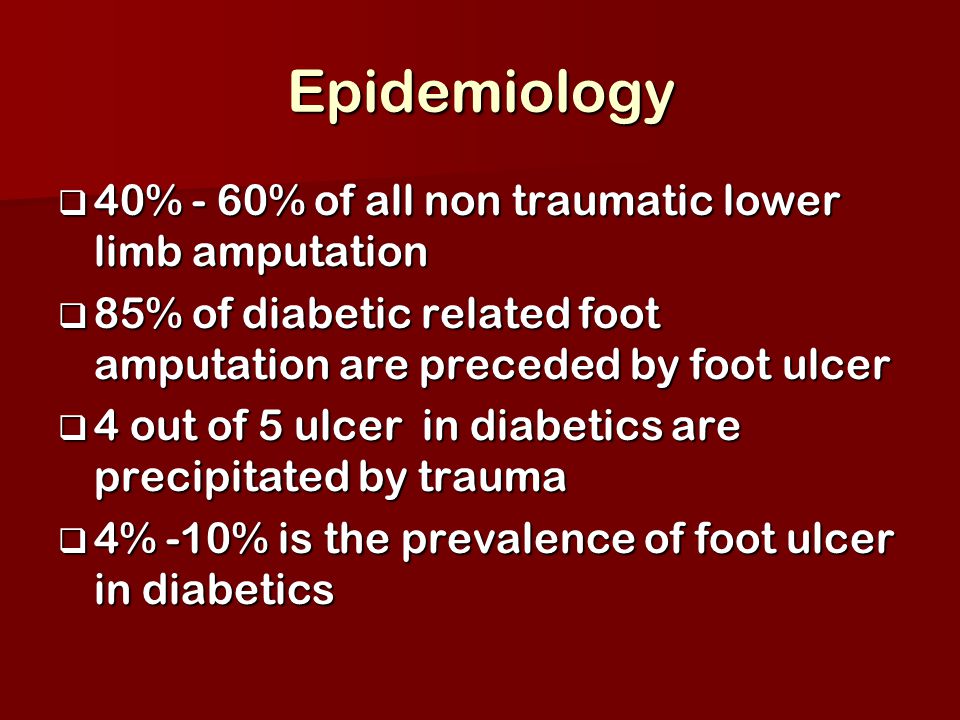 Epidemiology

❑ 40% - 60% of all non traumatic lower limb amputation

❑ 85% of diabetic related foot amputation are preceded by foot ulcer

❑ 4 out of 5 ulcer in diabetics are precipitated by trauma

❑ 4% -10% is the prevalence of foot ulcer in diabetics